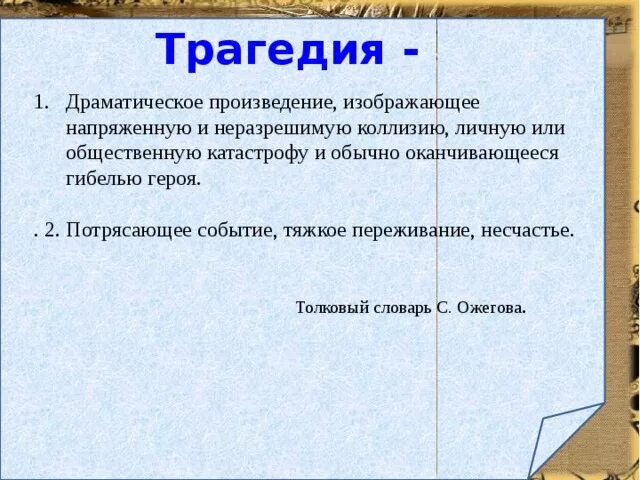 Трагедия -

1. Драматическое произведение, изображающее напряженную и неразрешимую коллизию, личную или общественную катастрофу и обычно оканчивающееся гибелью героя.

. 2. Потрясающее событие, тяжкое переживание, несчастье.

Толковый словарь С. Ожегова.